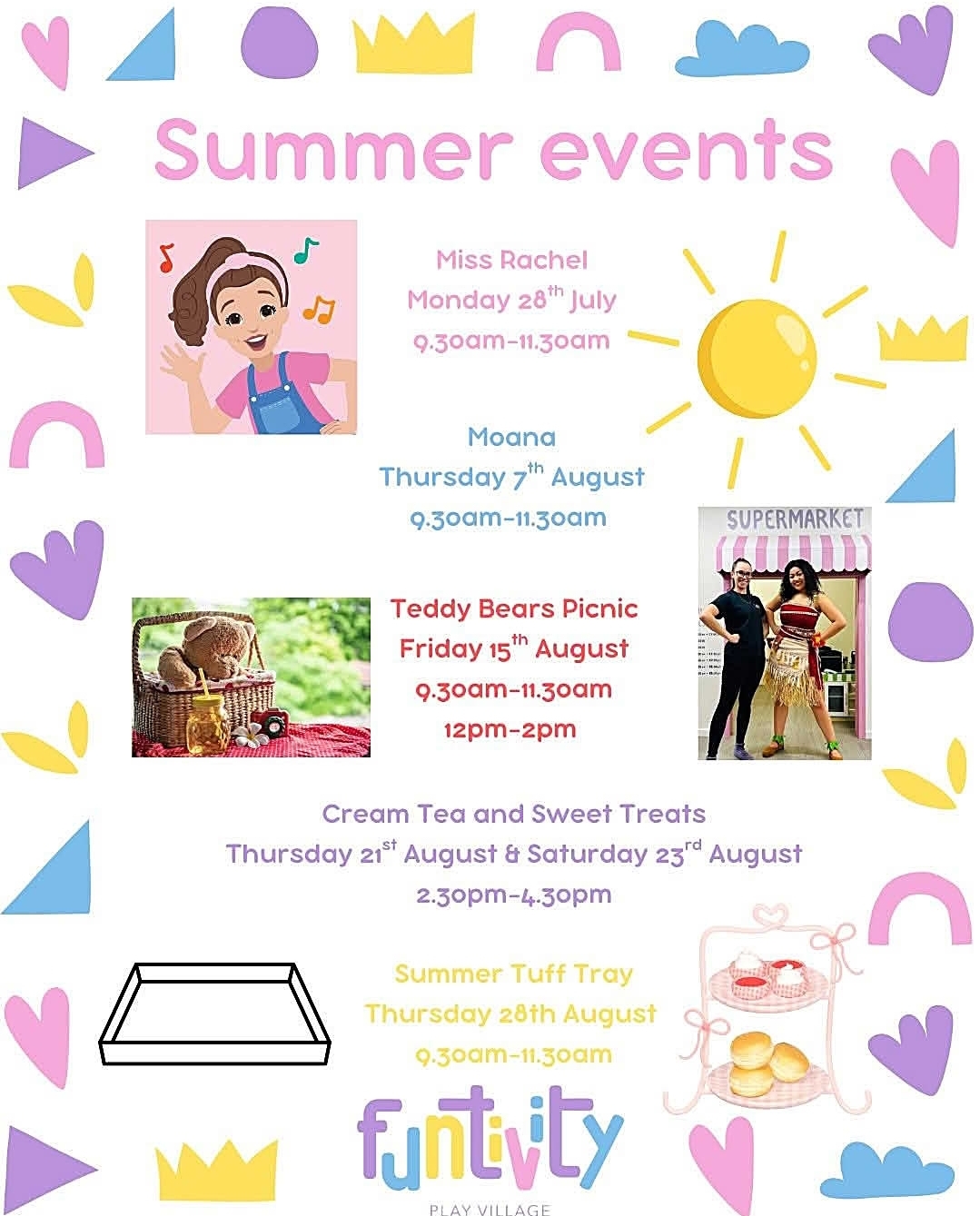 Summer events

Miss Rachel
Monday 28$^{th}$ July
9.30am-11.30am

Moana
Thursday 7$^{th}$ August
9.30am-11.30am

SUPERMARKET

Teddy Bears Picnic
Friday 15$^{th}$ August
9.30am-11.30am
12pm-2pm

Cream Tea and Sweet Treats
Thursday 21$^{st}$ August & Saturday 23$^{rd}$ August
2.30pm-4.30pm

Summer Tuff Tray
Thursday 28th August
9.30am-11.30am

funtivity
PLAY VILLAGE